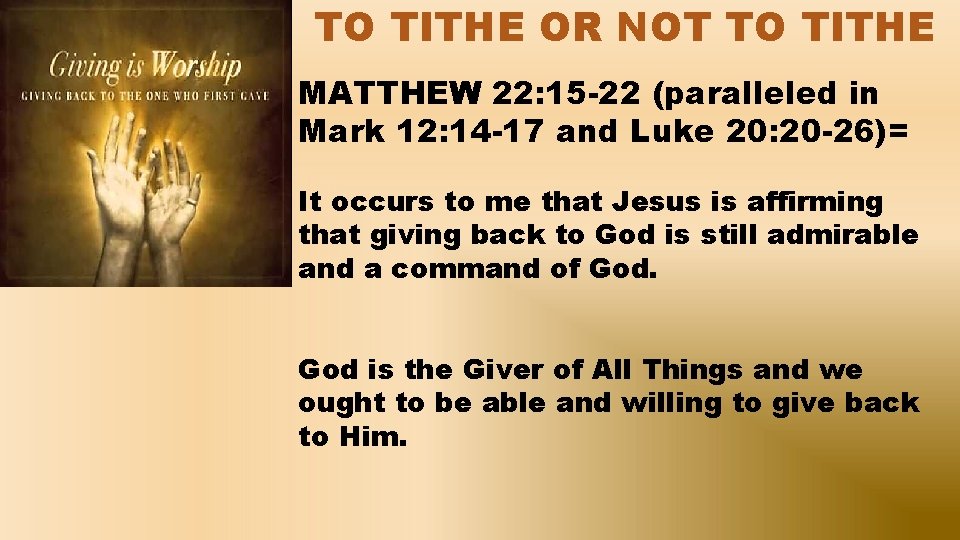 Giving is Worship
GIVING BACK TO THE ONE WHO FIRST GAVE

TO TITHE OR NOT TO TITHE

MATTHEW 22:15-22 (paralleled in Mark 12:14-17 and Luke 20:20-26)=

It occurs to me that Jesus is affirming that giving back to God is still admirable and a command of God.

God is the Giver of All Things and we ought to be able and willing to give back to Him.